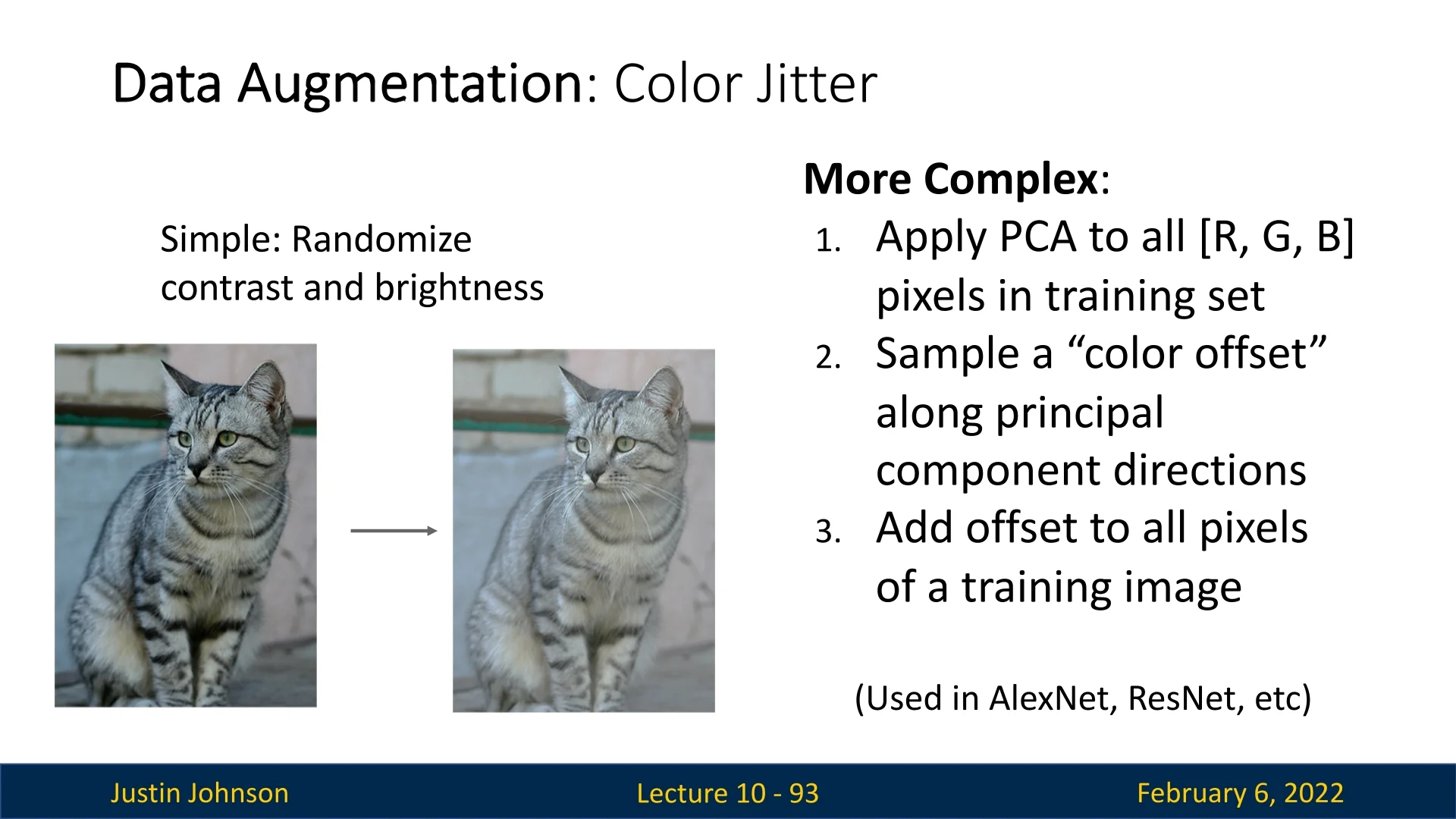 Data Augmentation: Color Jitter

Simple: Randomize contrast and brightness

More Complex:
1. Apply PCA to all [R, G, B] pixels in training set
2. Sample a “color offset” along principal component directions
3. Add offset to all pixels of a training image

(Used in AlexNet, ResNet, etc)

Justin Johnson
Lecture 10 - 93
February 6, 2022